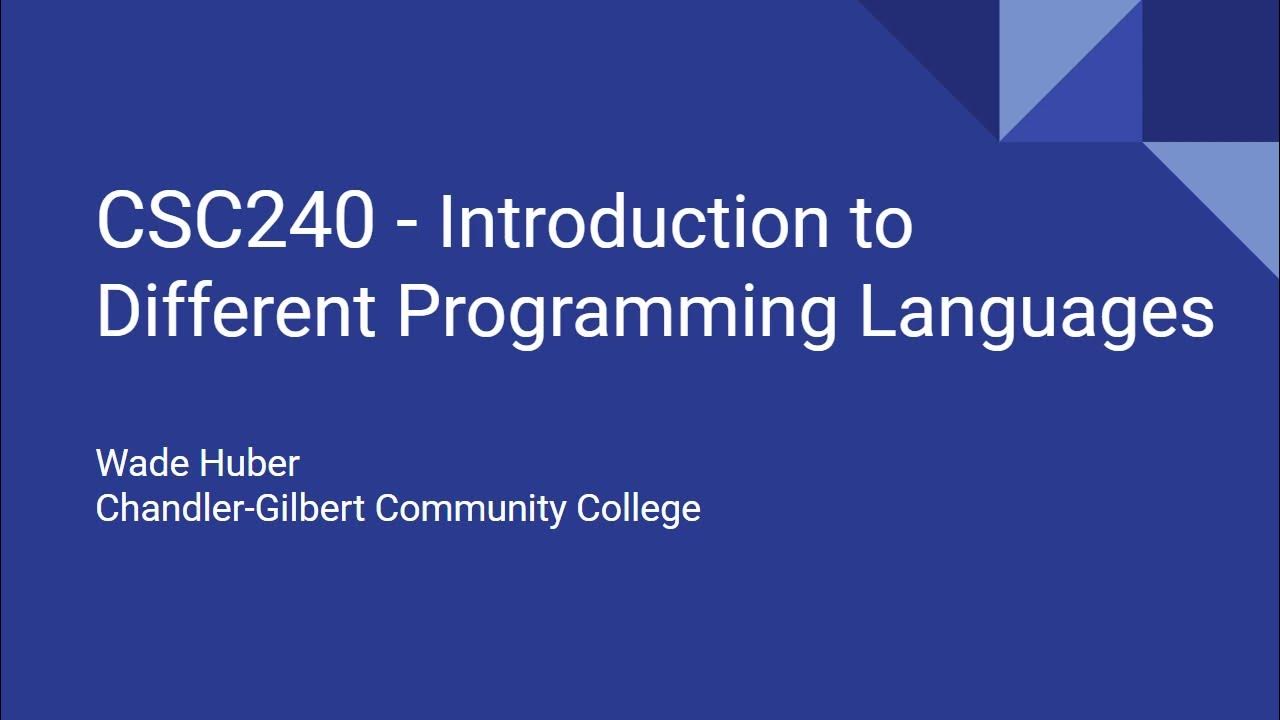 CSC240 - Introduction to Different Programming Languages

Wade Huber
Chandler-Gilbert Community College